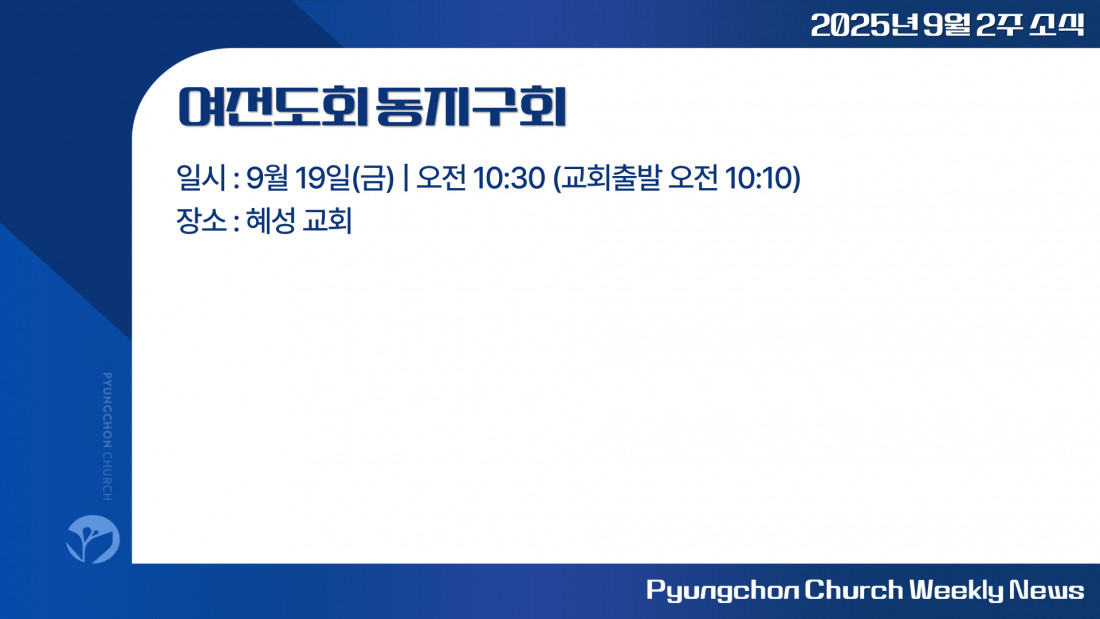 2025년 9월 2주 소식

여전도회 동지구회

일시 : 9월 19일(금) | 오전 10:30 (교회출발 오전 10:10)
장소 : 혜성 교회

PYUNGCHON CHURCH

Pyungchon Church Weekly News